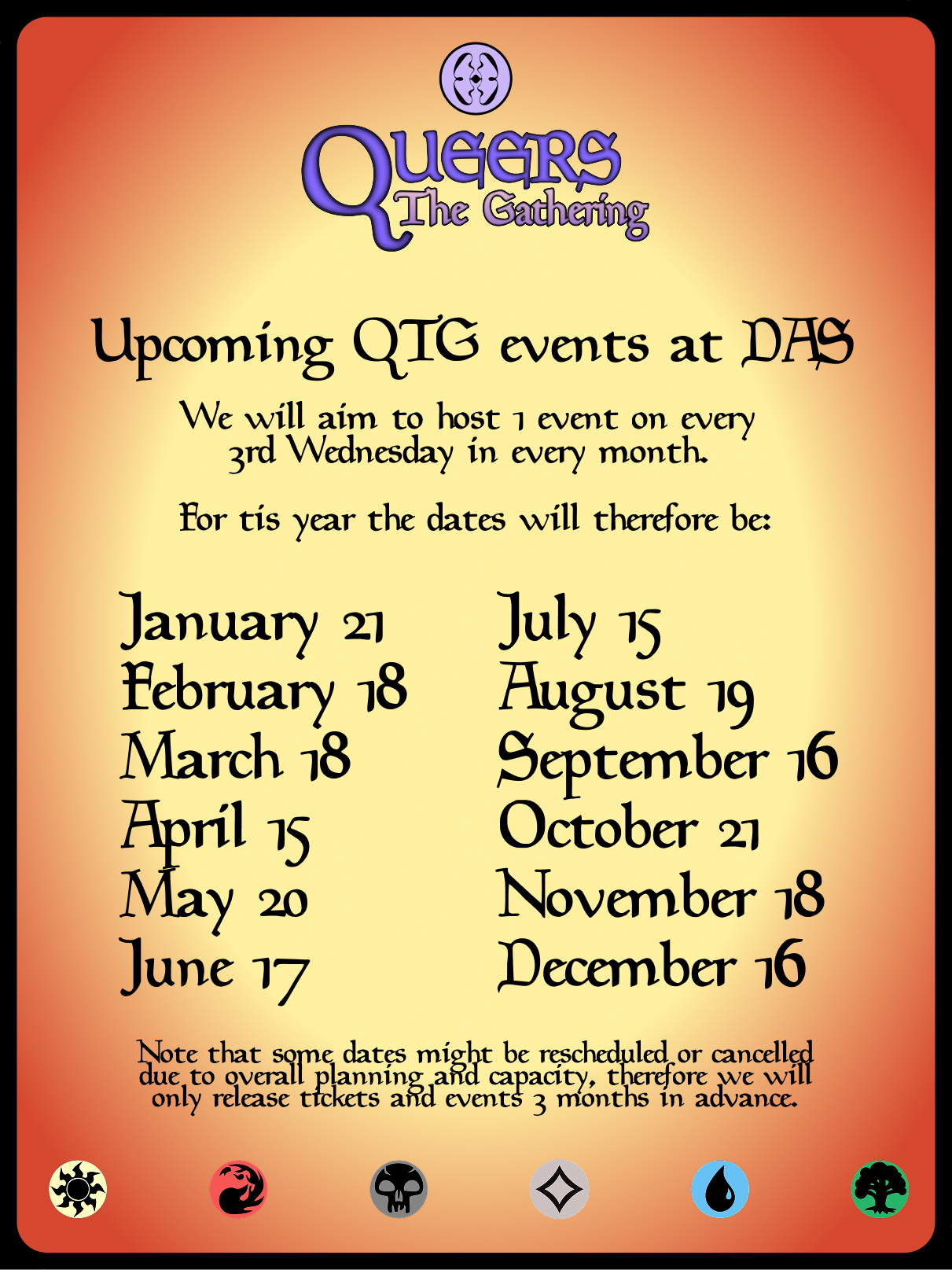 QUEERS
The Gathering

Upcoming QTG events at DAS

We will aim to host 1 event on every 3rd Wednesday in every month.

For tis year the dates will therefore be:

January 21
February 18
March 18
April 15
May 20
June 17

July 15
August 19
September 16
October 21
November 18
December 16

Note that some dates might be rescheduled or cancelled due to overall planning and capacity, therefore we will only release tickets and events 3 months in advance.